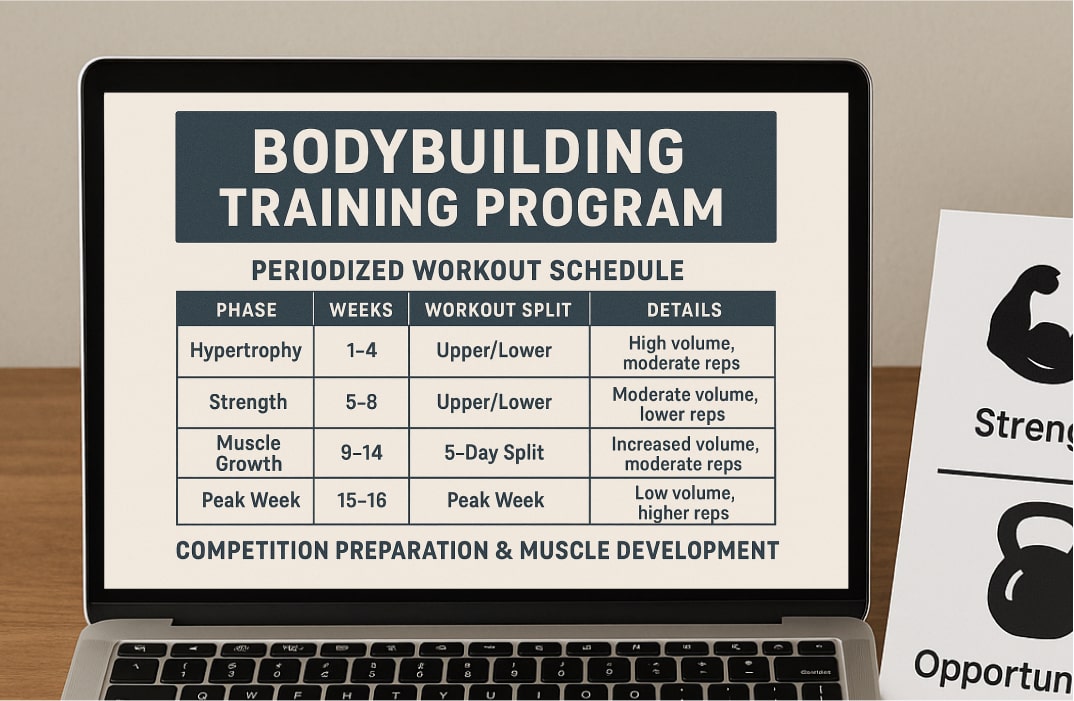 BODYBUILDING
TRAINING PROGRAM

PERIODIZED WORKOUT SCHEDULE

| PHASE | WEEKS | WORKOUT SPLIT | DETAILS |
|---|---|---|---|
| Hypertrophy | 1–4 | Upper/Lower | High volume, moderate reps |
| Strength | 5–8 | Upper/Lower | Moderate volume, lower reps |
| Muscle Growth | 9–14 | 5-Day Split | Increased volume, moderate reps |
| Peak Week | 15–16 | Peak Week | Low volume, higher reps |

COMPETITION PREPARATION & MUSCLE DEVELOPMENT

Streng

Opportun